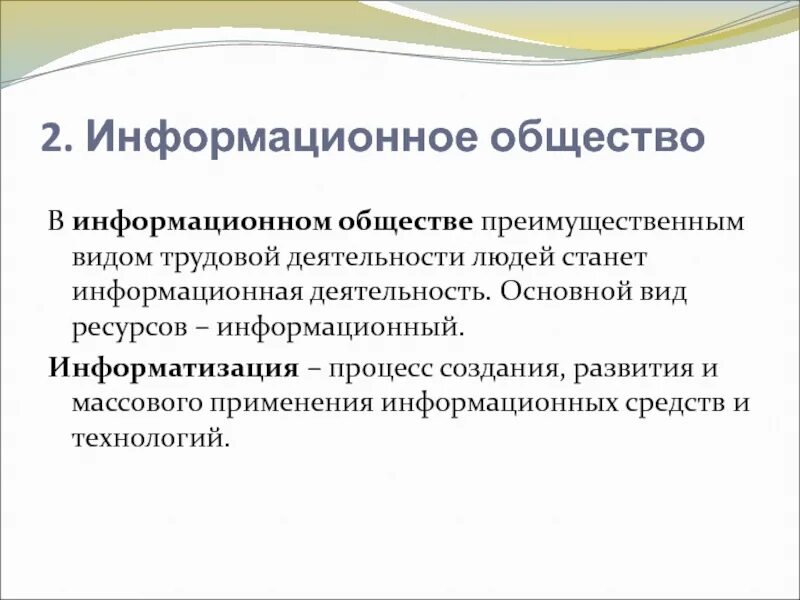 2. Информационное общество

В информационном обществе преимущественным видом трудовой деятельности людей станет информационная деятельность. Основной вид ресурсов – информационный.

Информатизация – процесс создания, развития и массового применения информационных средств и технологий.